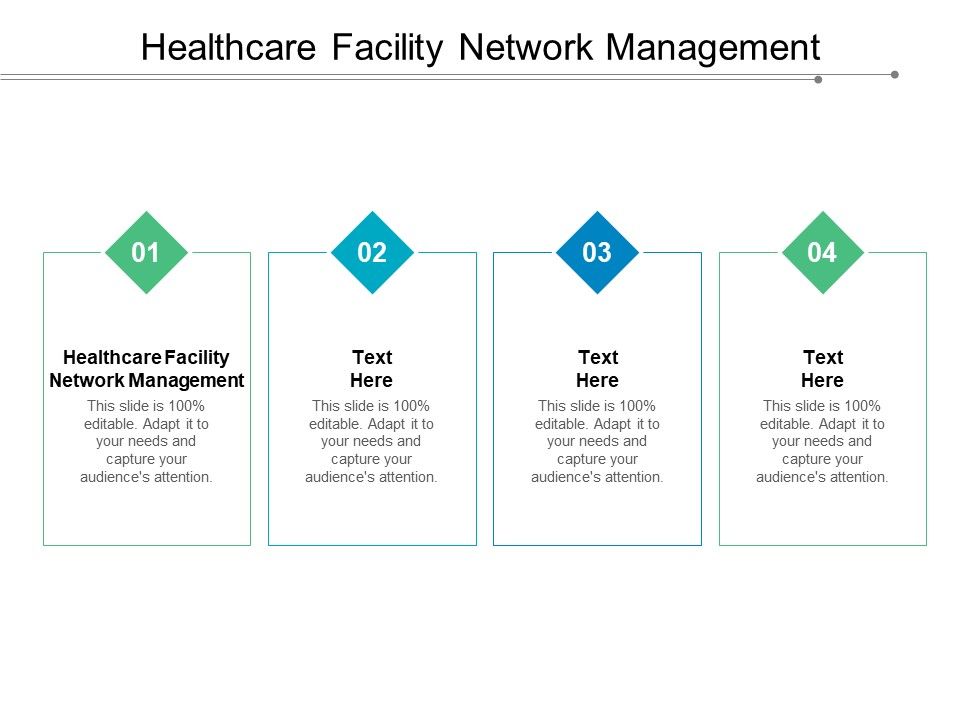 Healthcare Facility Network Management

01

Healthcare Facility Network Management

This slide is 100% editable. Adapt it to your needs and capture your audience's attention.

02

Text Here

This slide is 100% editable. Adapt it to your needs and capture your audience's attention.

03

Text Here

This slide is 100% editable. Adapt it to your needs and capture your audience's attention.

04

Text Here

This slide is 100% editable. Adapt it to your needs and capture your audience's attention.